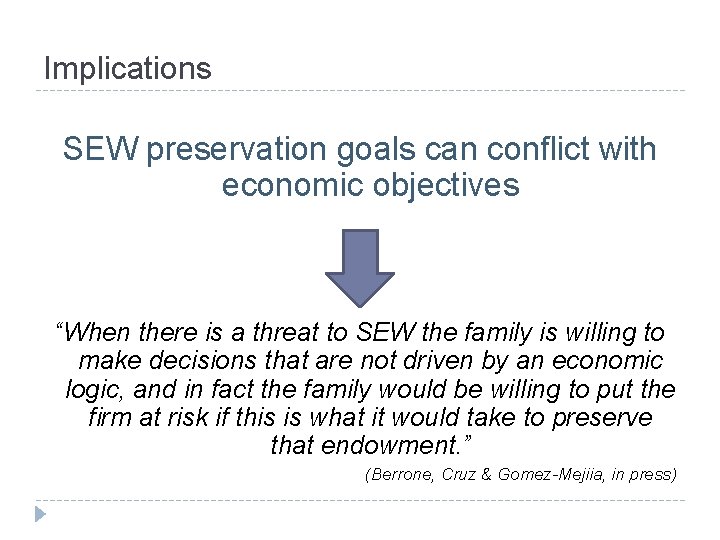 Implications

SEW preservation goals can conflict with economic objectives

“When there is a threat to SEW the family is willing to make decisions that are not driven by an economic logic, and in fact the family would be willing to put the firm at risk if this is what it would take to preserve that endowment.”

(Berrone, Cruz & Gomez-Mejiia, in press)